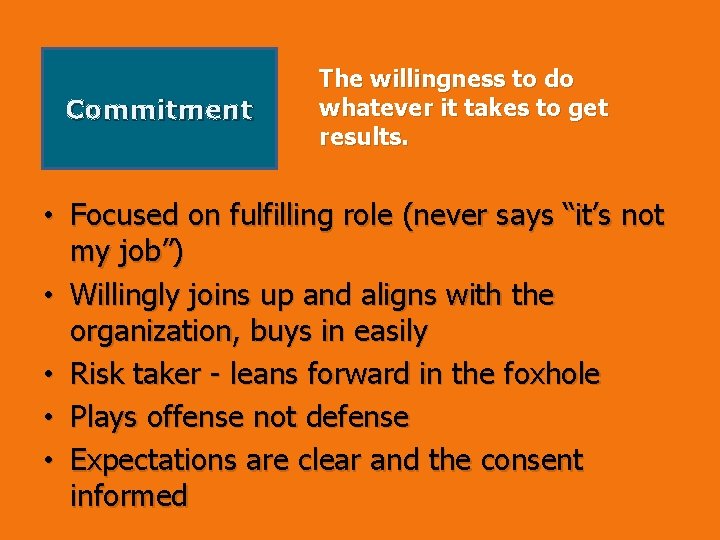 Commitment

The willingness to do whatever it takes to get results.

• Focused on fulfilling role (never says “it’s not my job”)
• Willingly joins up and aligns with the organization, buys in easily
• Risk taker - leans forward in the foxhole
• Plays offense not defense
• Expectations are clear and the consent informed